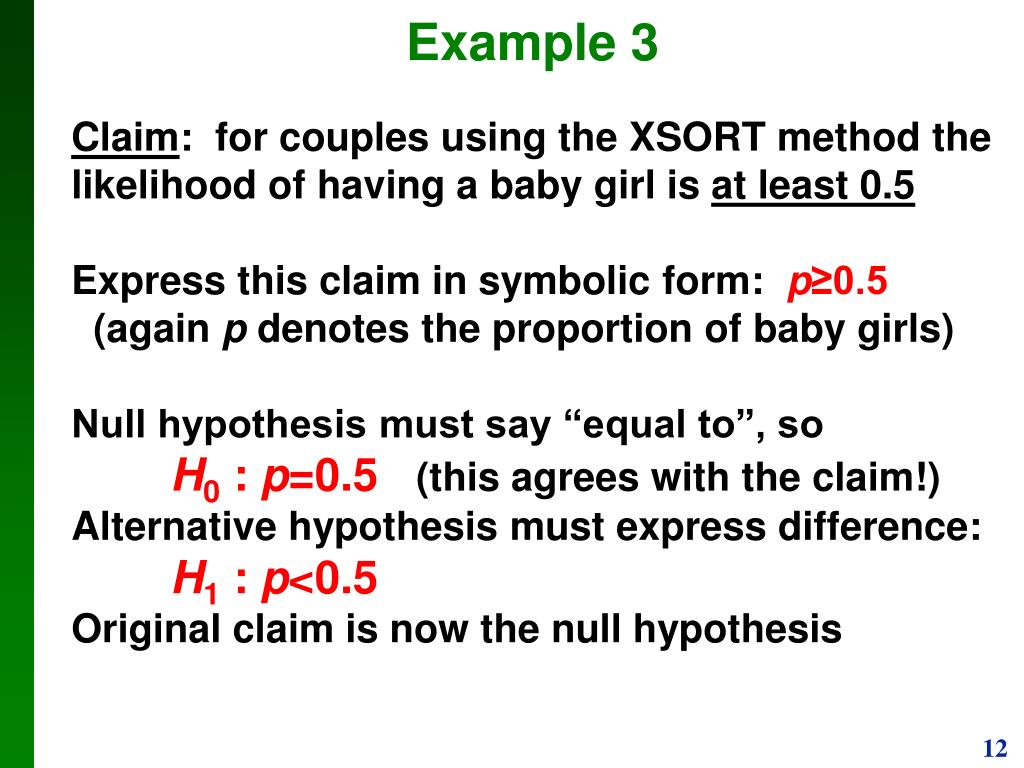 Example 3

Claim: for couples using the XSORT method the likelihood of having a baby girl is at least 0.5

Express this claim in symbolic form: $p \geq 0.5$
(again $p$ denotes the proportion of baby girls)

Null hypothesis must say “equal to”, so
$H_0 : p = 0.5$ (this agrees with the claim!)
Alternative hypothesis must express difference:
$H_1 : p < 0.5$
Original claim is now the null hypothesis

12